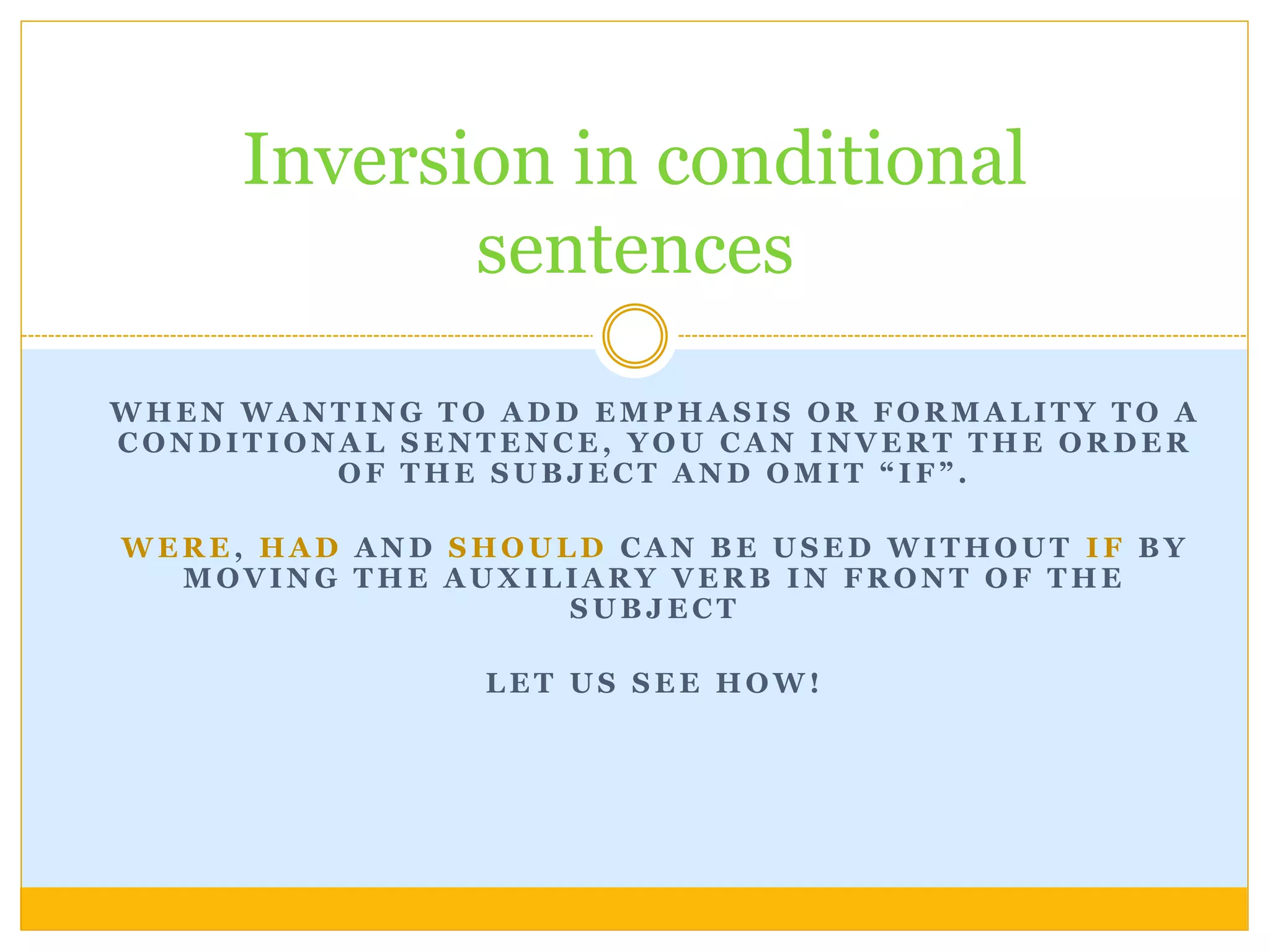 Inversion in conditional sentences

WHEN WANTING TO ADD EMPHASIS OR FORMALITY TO A CONDITIONAL SENTENCE, YOU CAN INVERT THE ORDER OF THE SUBJECT AND OMIT “IF”.

WERE, HAD AND SHOULD CAN BE USED WITHOUT IF BY MOVING THE AUXILIARY VERB IN FRONT OF THE SUBJECT

LET US SEE HOW!